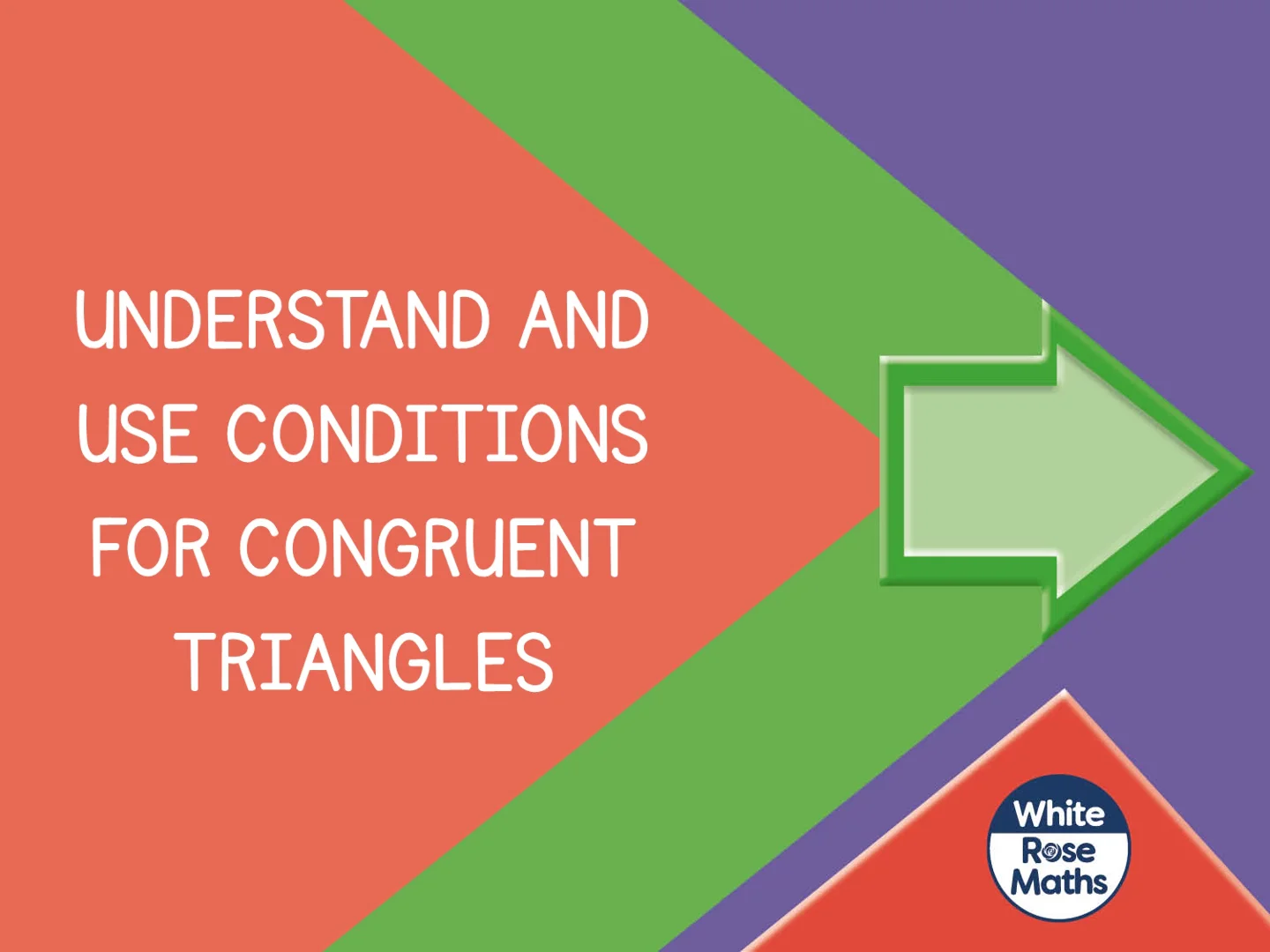 UNDERSTAND AND USE CONDITIONS FOR CONGRUENT TRIANGLES

White
Rose
Maths